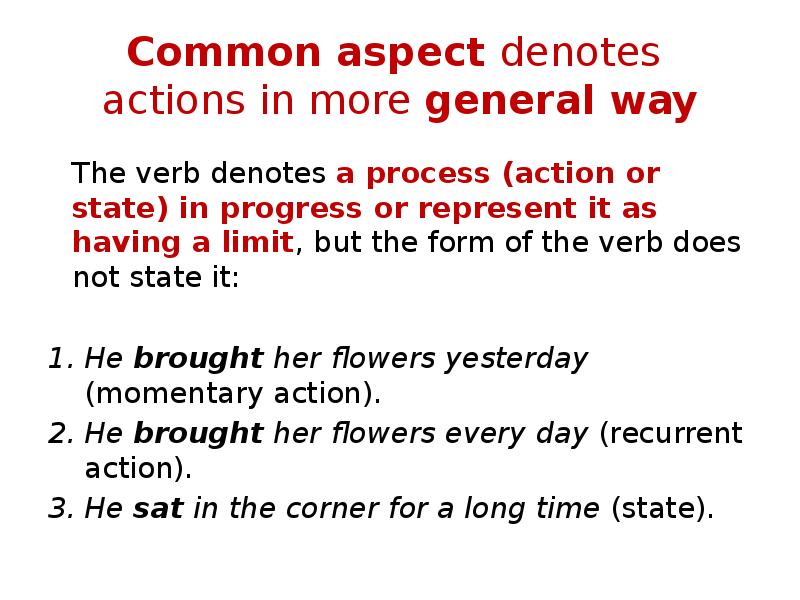 Common aspect denotes actions in more general way

The verb denotes a process (action or state) in progress or represent it as having a limit, but the form of the verb does not state it:

1. He brought her flowers yesterday (momentary action).
2. He brought her flowers every day (recurrent action).
3. He sat in the corner for a long time (state).